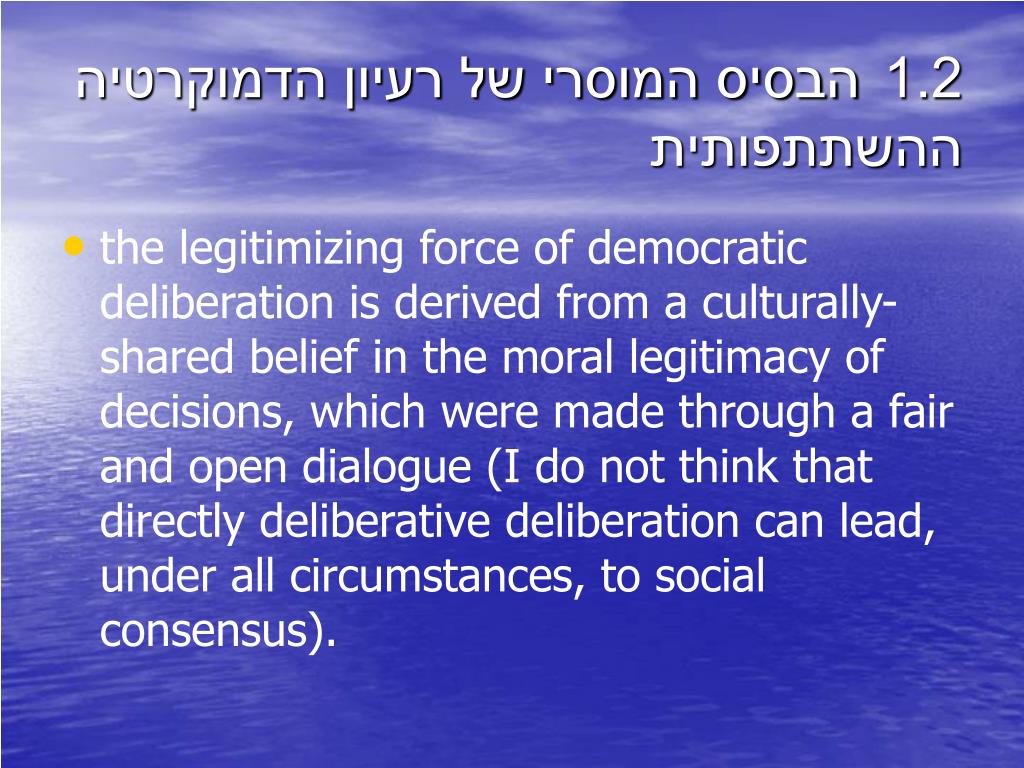 1.2 הבסיס המוסרי של רעיון הדמוקרטיה ההשתתפותית

• the legitimizing force of democratic deliberation is derived from a culturally-shared belief in the moral legitimacy of decisions, which were made through a fair and open dialogue (I do not think that directly deliberative deliberation can lead, under all circumstances, to social consensus).